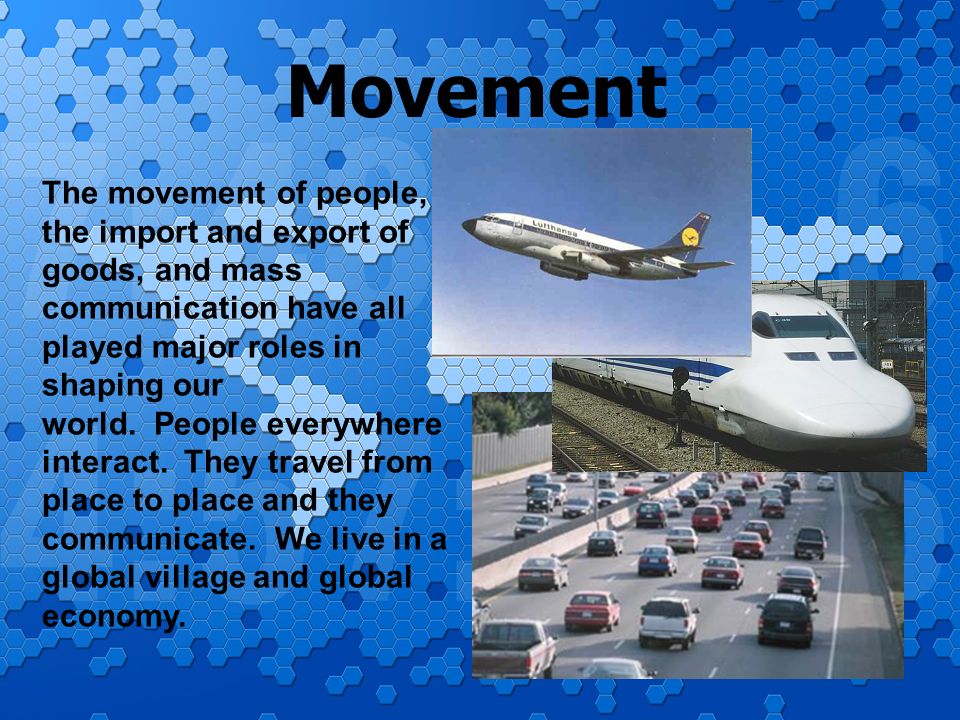 Movement

The movement of people, the import and export of goods, and mass communication have all played major roles in shaping our world. People everywhere interact. They travel from place to place and they communicate. We live in a global village and global economy.

Lufthansa